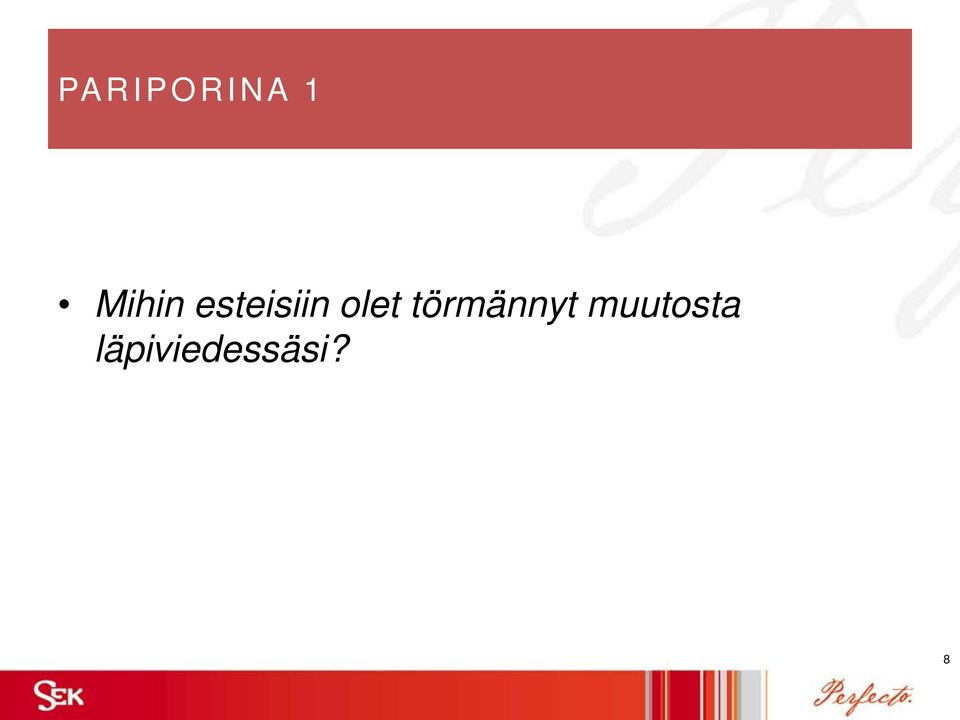 PARIPORINA 1

• Mihin esteisiin olet törmännyt muutosta läpiviedessäsi?

8

SEK

Perfecto.